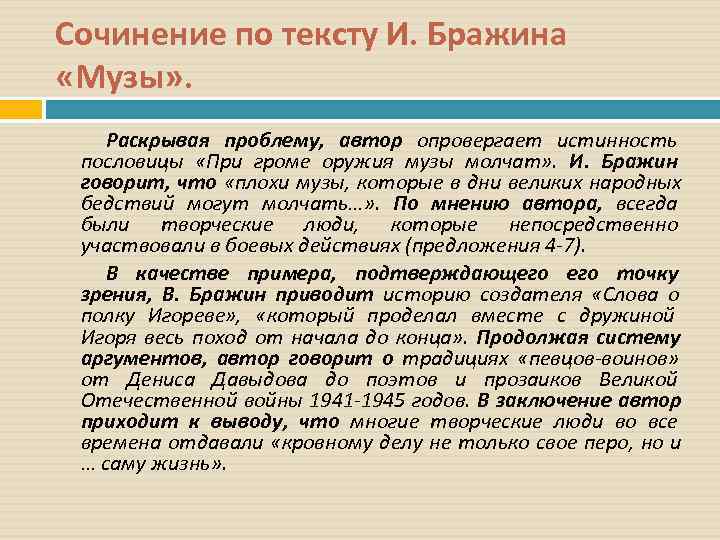 Сочинение по тексту И. Бражина «Музы».

Раскрывая проблему, автор опровергает истинность пословицы «При громе оружия музы молчат». И. Бражин говорит, что «плохи музы, которые в дни великих народных бедствий могут молчать…». По мнению автора, всегда были творческие люди, которые непосредственно участвовали в боевых действиях (предложения 4-7).

В качестве примера, подтверждающего его точку зрения, В. Бражин приводит историю создателя «Слова о полку Игореве», «который проделал вместе с дружиной Игоря весь поход от начала до конца». Продолжая систему аргументов, автор говорит о традициях «певцов-воинов» от Дениса Давыдова до поэтов и прозаиков Великой Отечественной войны 1941-1945 годов. В заключение автор приходит к выводу, что многие творческие люди во все времена отдавали «кровному делу не только свое перо, но и … саму жизнь».